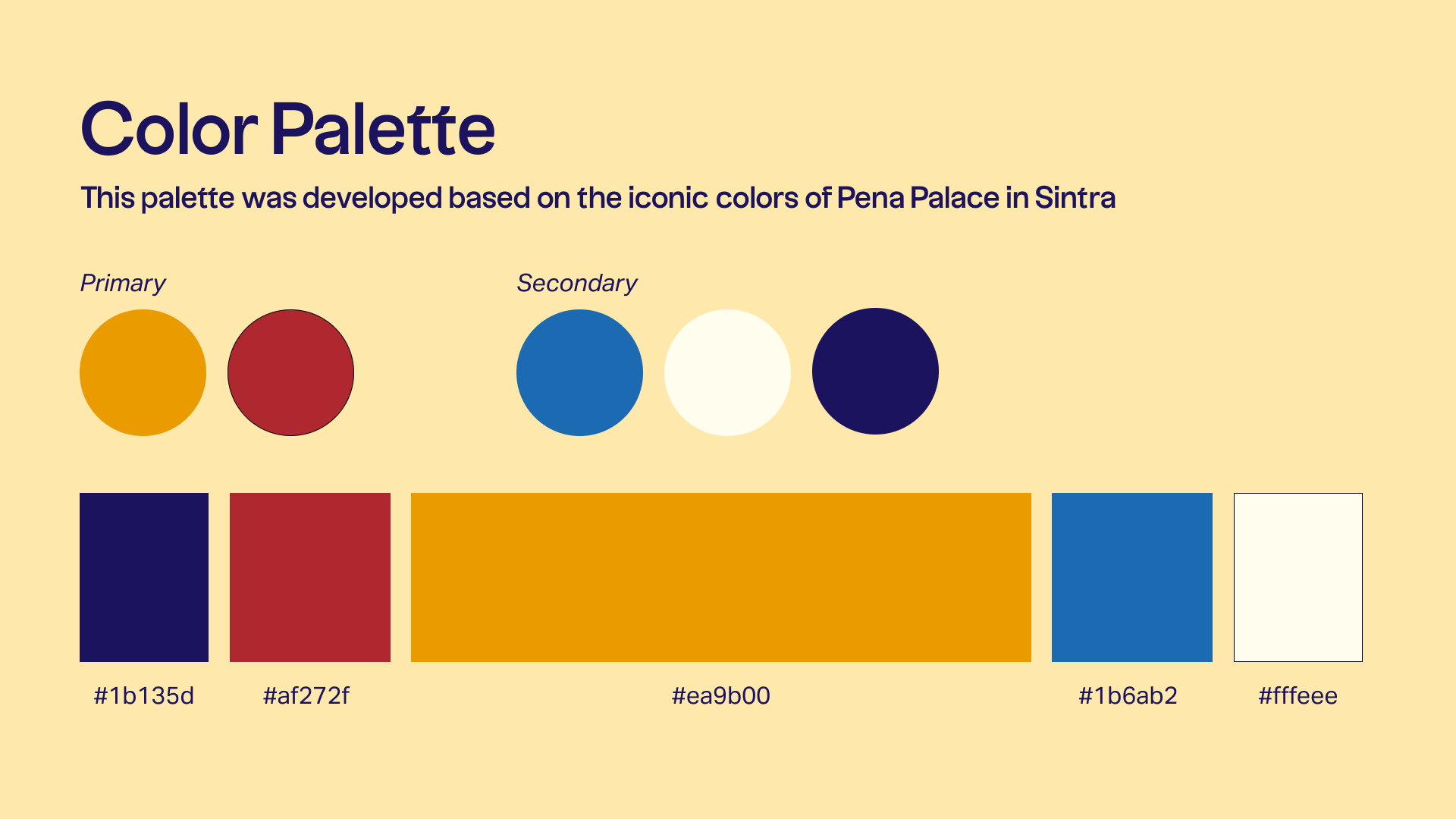 Color Palette

This palette was developed based on the iconic colors of Pena Palace in Sintra

Primary

Secondary

#1b135d

#af272f

#ea9b00

#1b6ab2

#fffeee